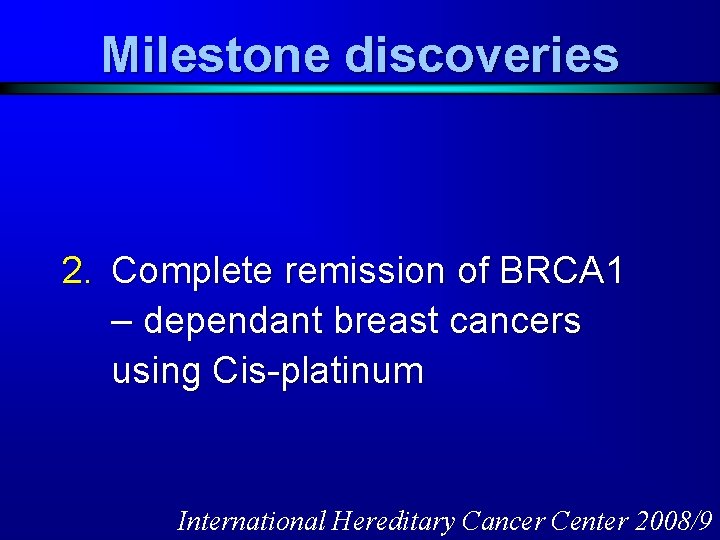 Milestone discoveries

2. Complete remission of BRCA1 – dependant breast cancers using Cis-platinum

International Hereditary Cancer Center 2008/9